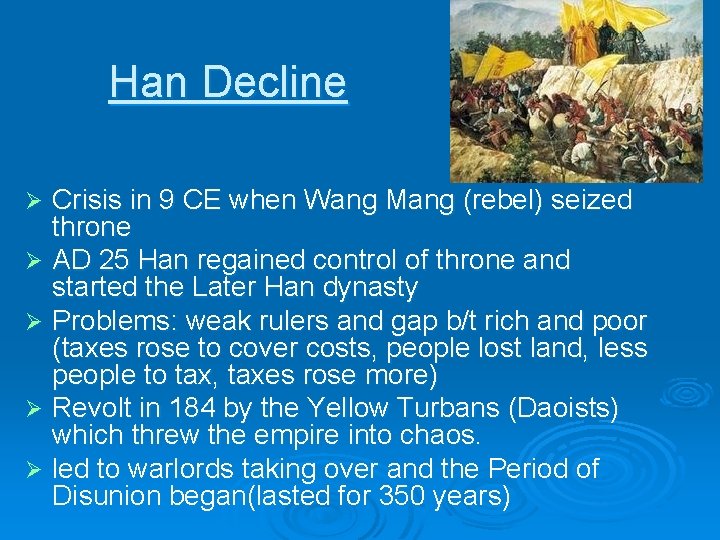 Han Decline

➢ Crisis in 9 CE when Wang Mang (rebel) seized throne

➢ AD 25 Han regained control of throne and started the Later Han dynasty

➢ Problems: weak rulers and gap b/t rich and poor (taxes rose to cover costs, people lost land, less people to tax, taxes rose more)

➢ Revolt in 184 by the Yellow Turbans (Daoists) which threw the empire into chaos.

➢ led to warlords taking over and the Period of Disunion began(lasted for 350 years)